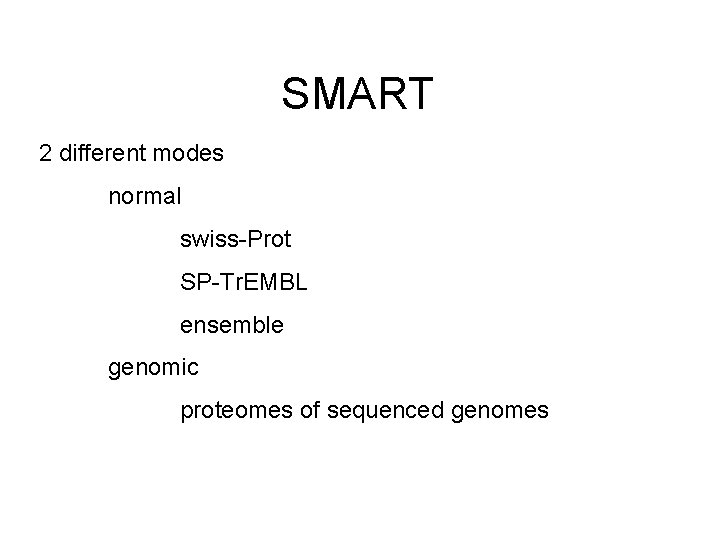 SMART

2 different modes

normal

swiss-Prot

SP-TrEMBL

ensemble

genomic

proteomes of sequenced genomes